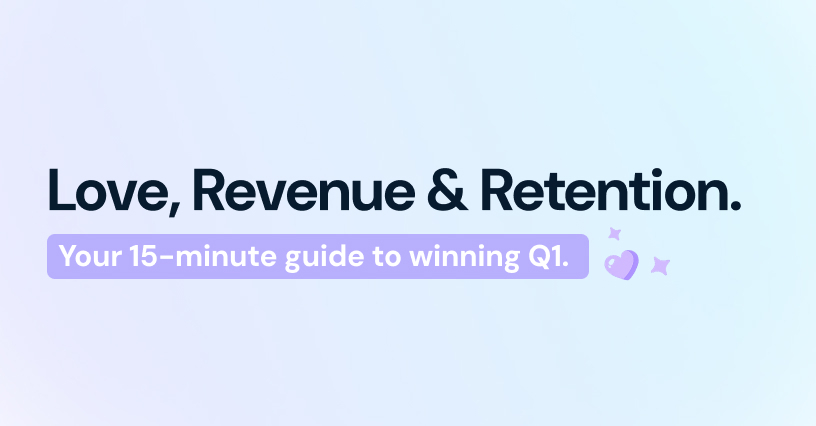 Love, Revenue & Retention.

Your 15-minute guide to winning Q1.